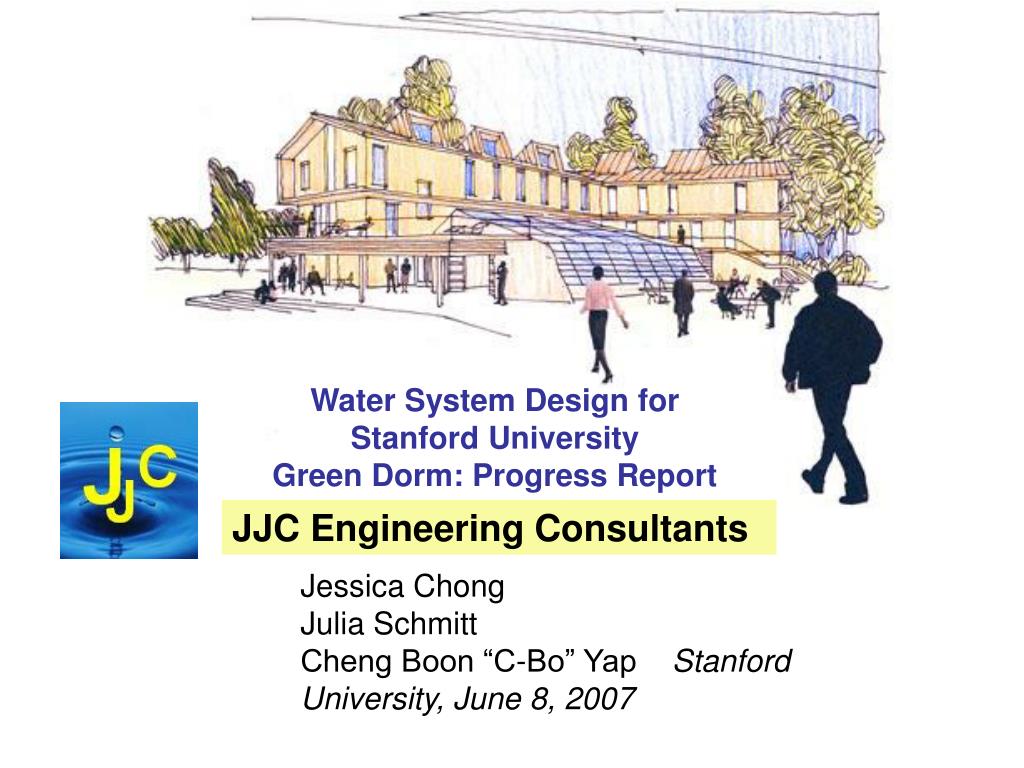 JJC

Water System Design for Stanford University Green Dorm: Progress Report

JJC Engineering Consultants

Jessica Chong
Julia Schmitt
Cheng Boon “C-Bo” Yap Stanford University, June 8, 2007